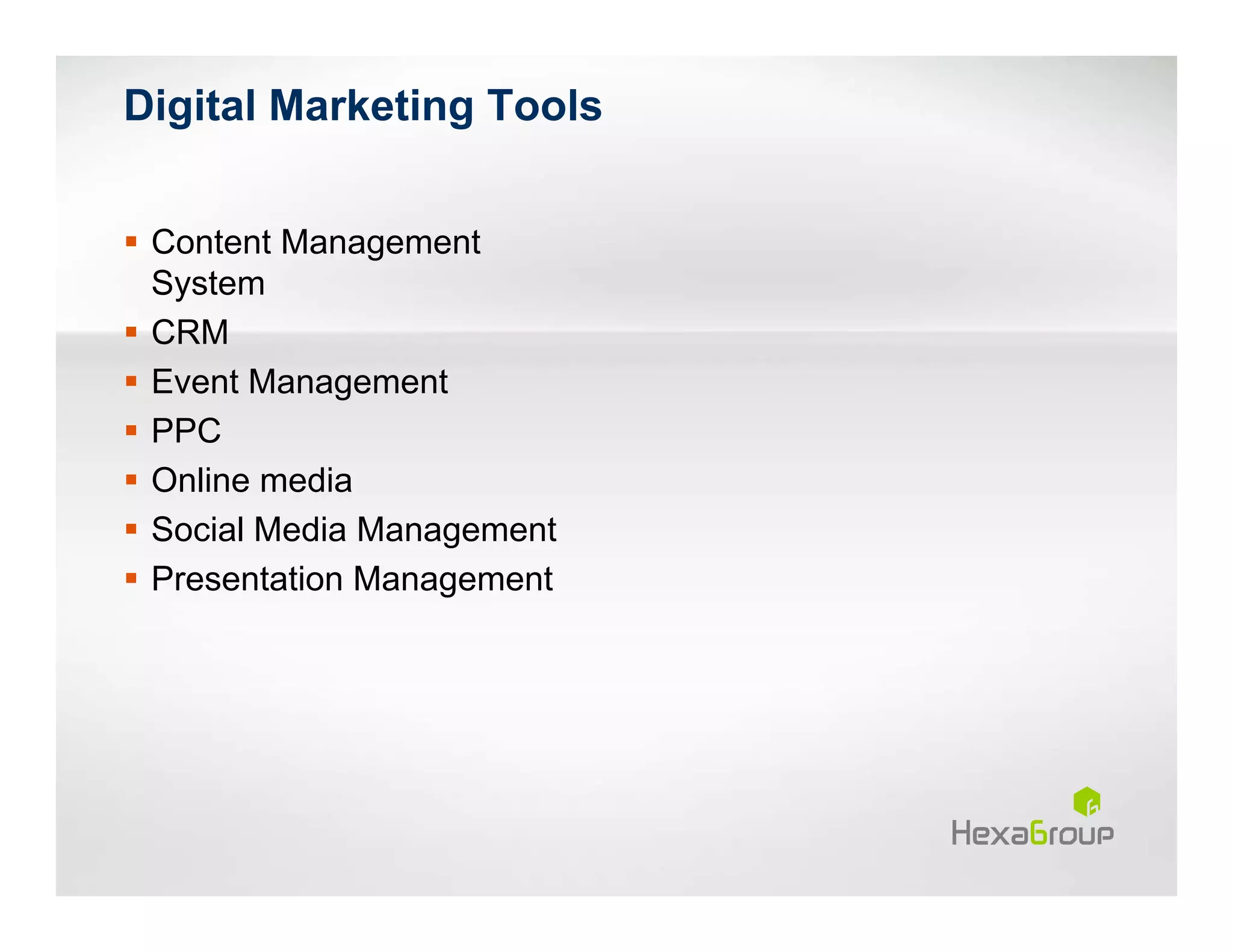 Digital Marketing Tools

- Content Management System
- CRM
- Event Management
- PPC
- Online media
- Social Media Management
- Presentation Management

HexaGroup